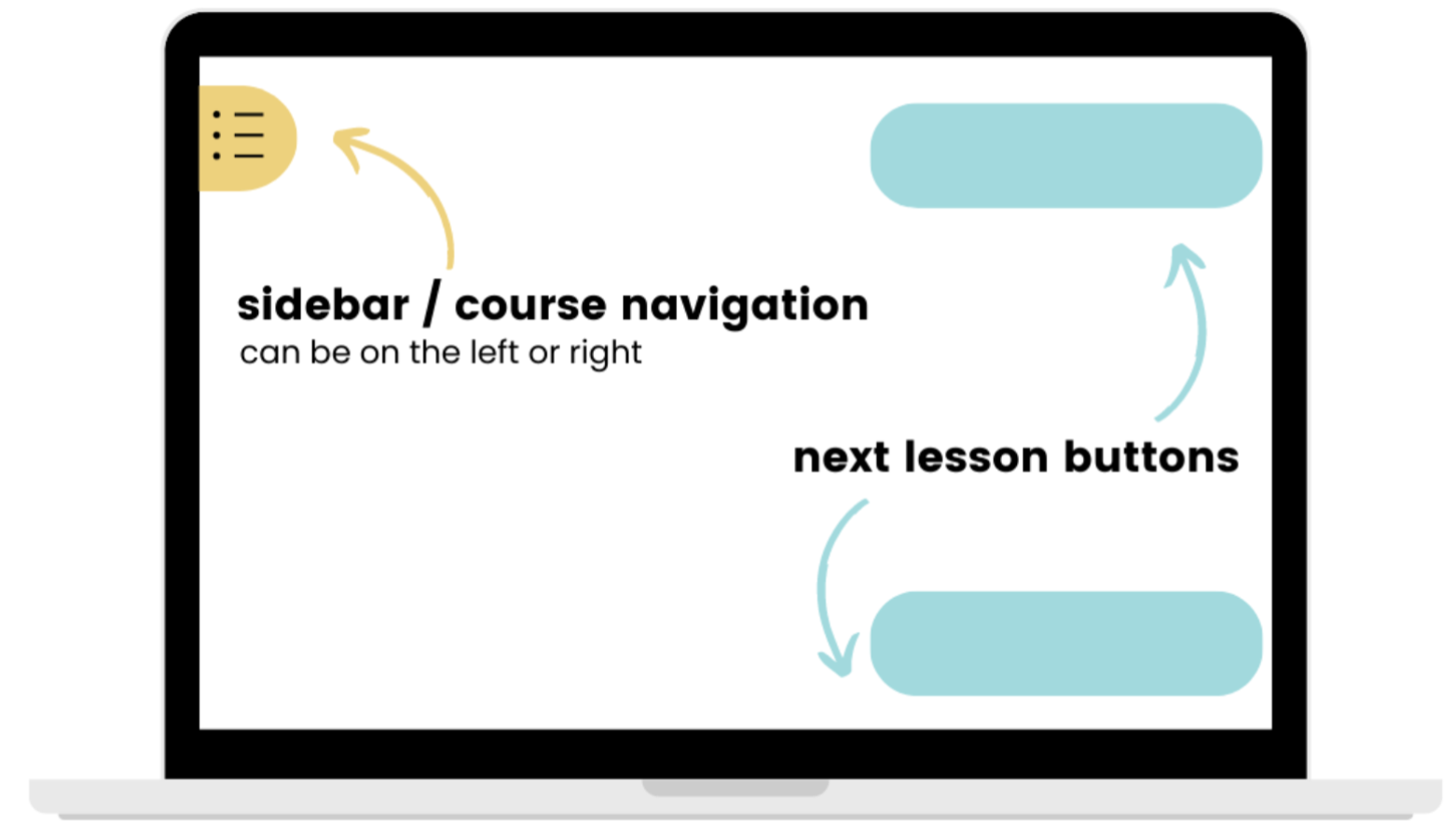 sidebar / course navigation
can be on the left or right

next lesson buttons